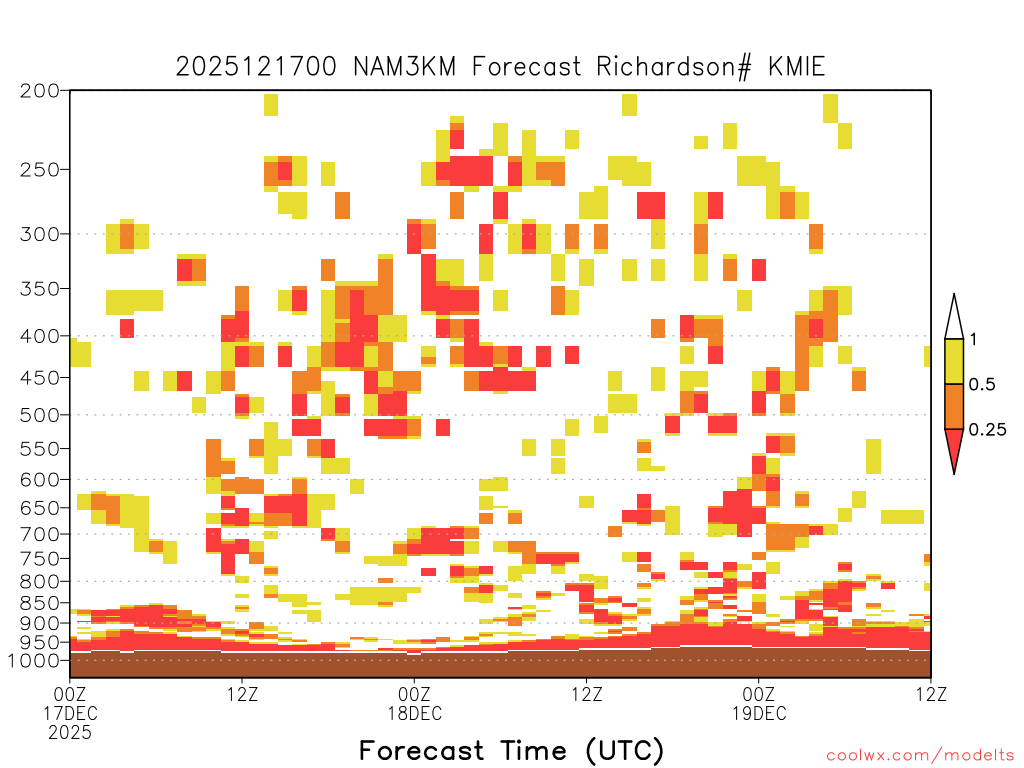 2025121700 NAM3KM Forecast Richardson# KMIE

200
250
300
350
400
450
500
550
600
650
700
750
800
850
900
950
1000

1
0.5
0.25

00Z
17DEC
2025
12Z
00Z
18DEC
12Z
00Z
19DEC
12Z

Forecast Time (UTC)

coolwx.com/modelts